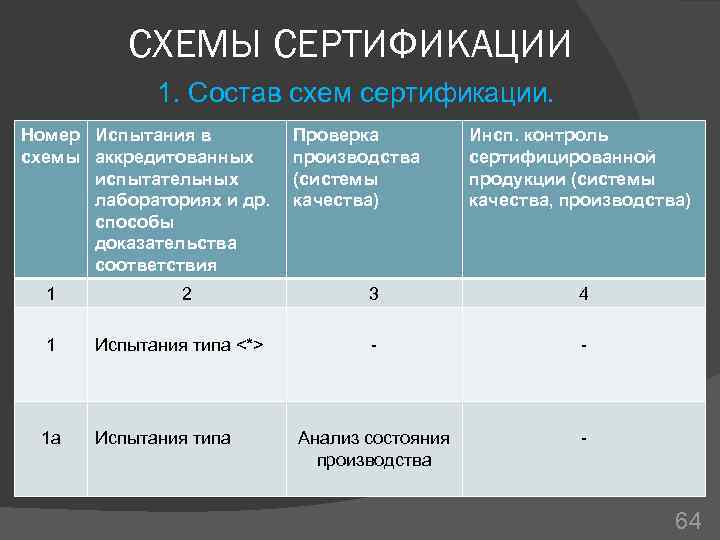 СХЕМЫ СЕРТИФИКАЦИИ

1. Состав схем сертификации.

| Номер схемы | Испытания в аккредитованных испытательных лабораториях и др. способы доказательства соответствия | Проверка производства (системы качества) | Инсп. контроль сертифицированной продукции (системы качества, производства) |
|---|---|---|---|
| 1 | 2 | 3 | 4 |
| 1 | Испытания типа <*> | - | - |
| 1а | Испытания типа | Анализ состояния производства | - |

64